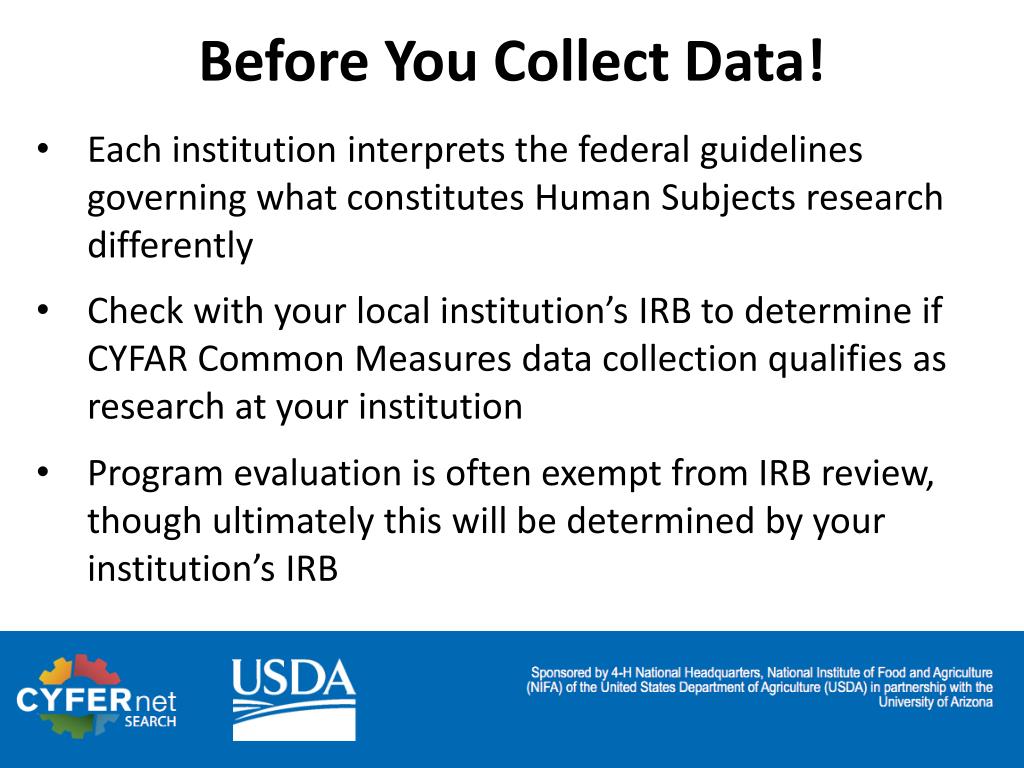 Before You Collect Data!

• Each institution interprets the federal guidelines governing what constitutes Human Subjects research differently

• Check with your local institution's IRB to determine if CYFAR Common Measures data collection qualifies as research at your institution

• Program evaluation is often exempt from IRB review, though ultimately this will be determined by your institution's IRB

CYFERnet SEARCH

USDA

Sponsored by 4-H National Headquarters, National Institute of Food and Agriculture (NIFA) of the United States Department of Agriculture (USDA) in partnership with the University of Arizona